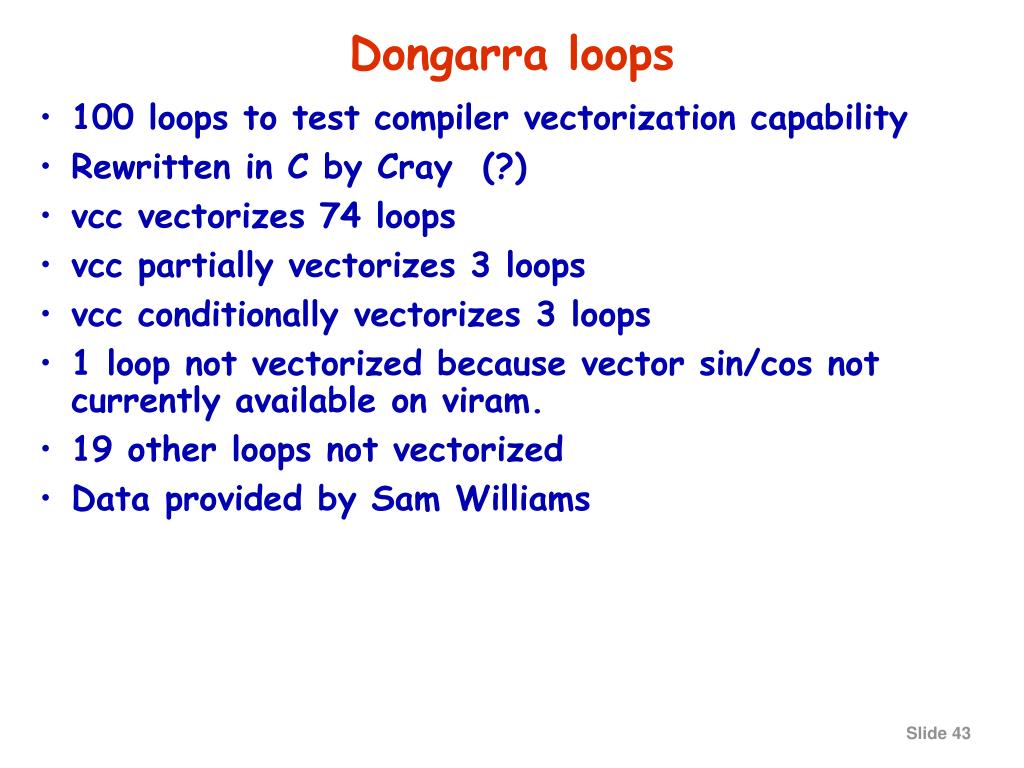 Dongarra loops

• 100 loops to test compiler vectorization capability
• Rewritten in C by Cray (?)
• vcc vectorizes 74 loops
• vcc partially vectorizes 3 loops
• vcc conditionally vectorizes 3 loops
• 1 loop not vectorized because vector sin/cos not currently available on viram.
• 19 other loops not vectorized
• Data provided by Sam Williams

Slide 43